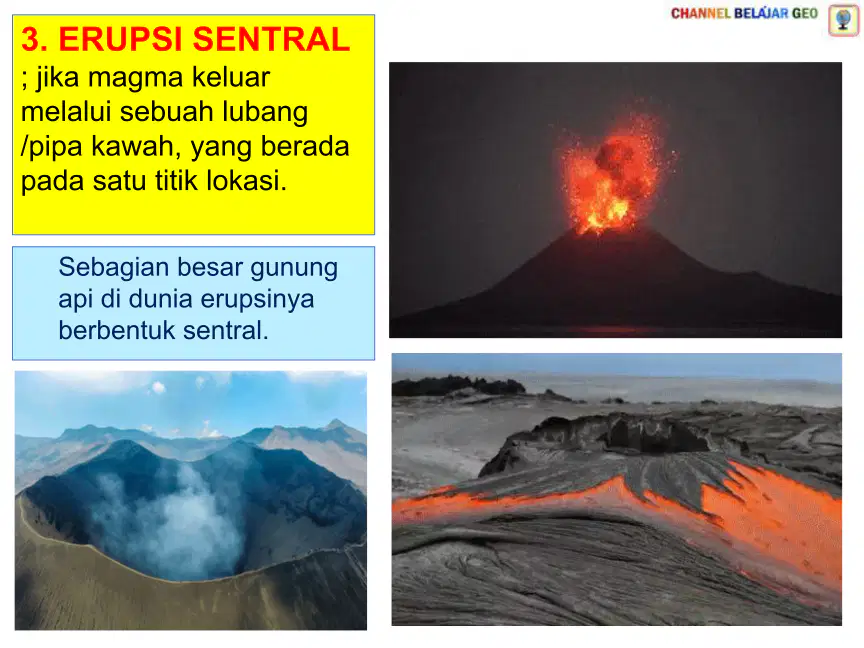 CHANNEL BELAJAR GEO

3. ERUPSI SENTRAL
; jika magma keluar melalui sebuah lubang /pipa kawah, yang berada pada satu titik lokasi.

Sebagian besar gunung api di dunia erupsinya berbentuk sentral.